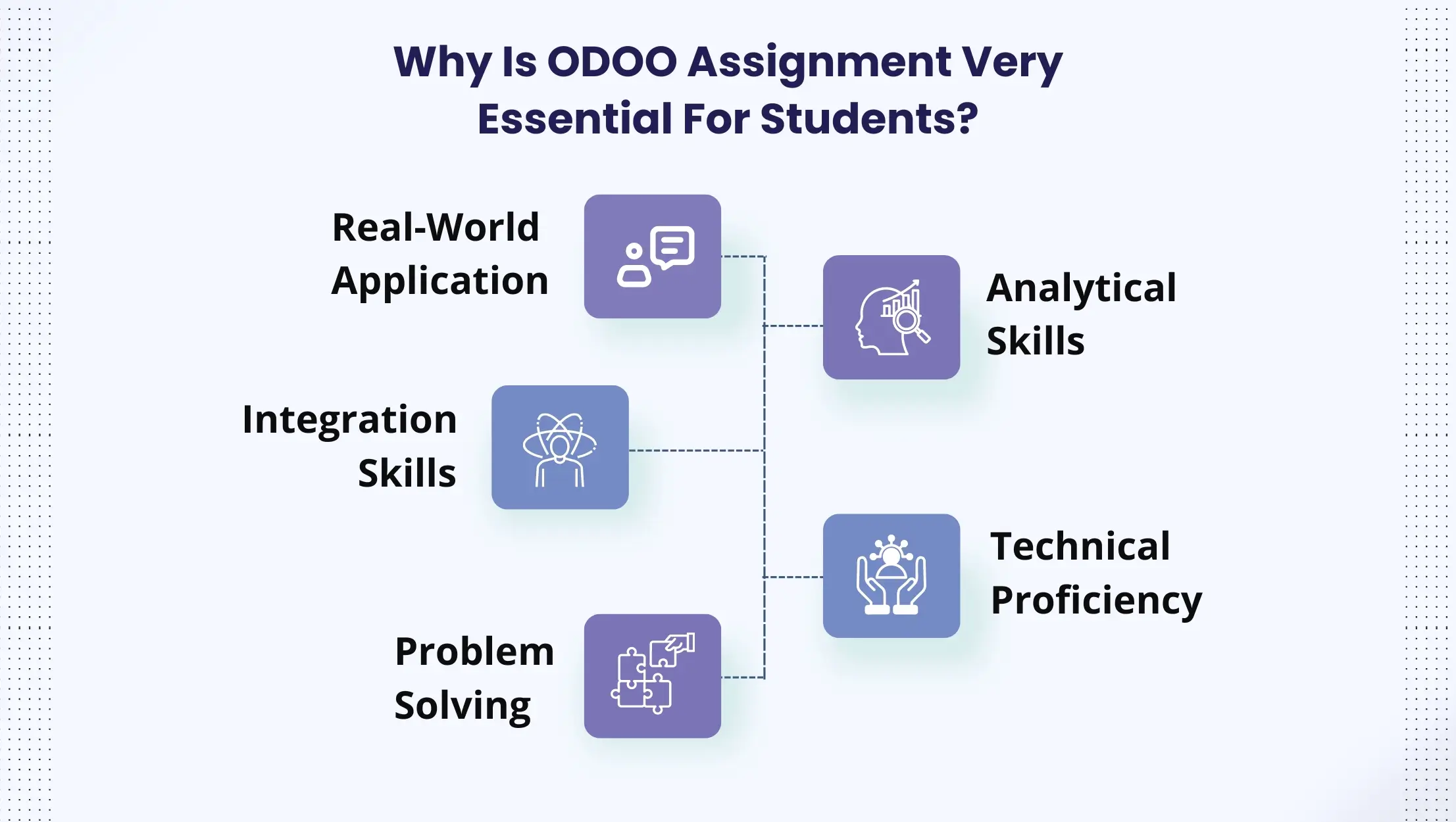 Why Is ODOO Assignment Very Essential For Students?

Real-World Application

Analytical Skills

Integration Skills

Technical Proficiency

Problem Solving